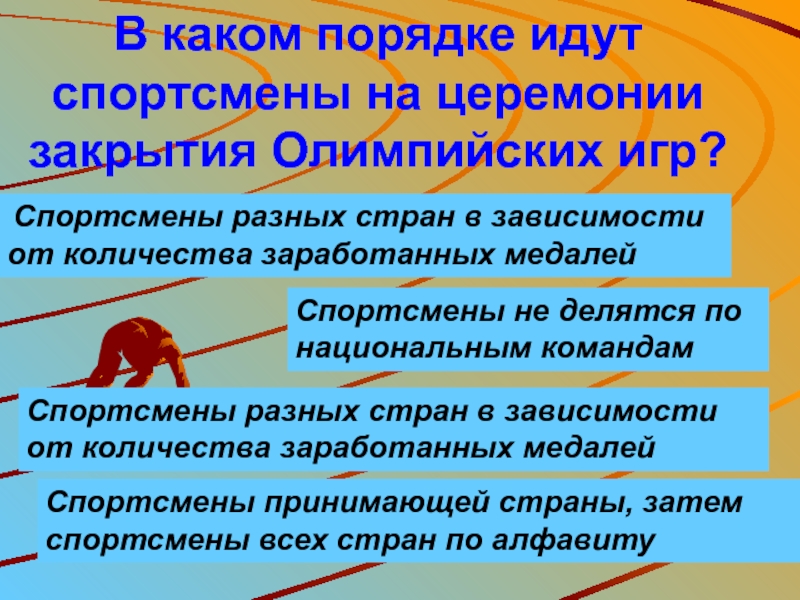 В каком порядке идут спортсмены на церемонии закрытия Олимпийских игр?

Спортсмены разных стран в зависимости от количества заработанных медалей

Спортсмены не делятся по национальным командам

Спортсмены разных стран в зависимости от количества заработанных медалей

Спортсмены принимающей страны, затем спортсмены всех стран по алфавиту